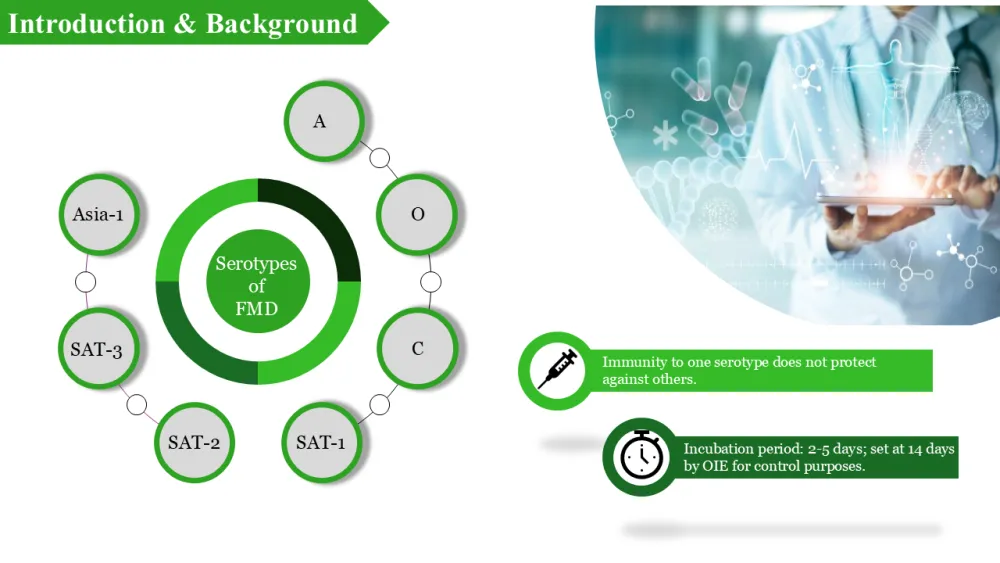 Introduction & Background

Serotypes of FMD

A

O

C

SAT-1

SAT-2

SAT-3

Asia-1

Immunity to one serotype does not protect against others.

Incubation period: 2-5 days; set at 14 days by OIE for control purposes.